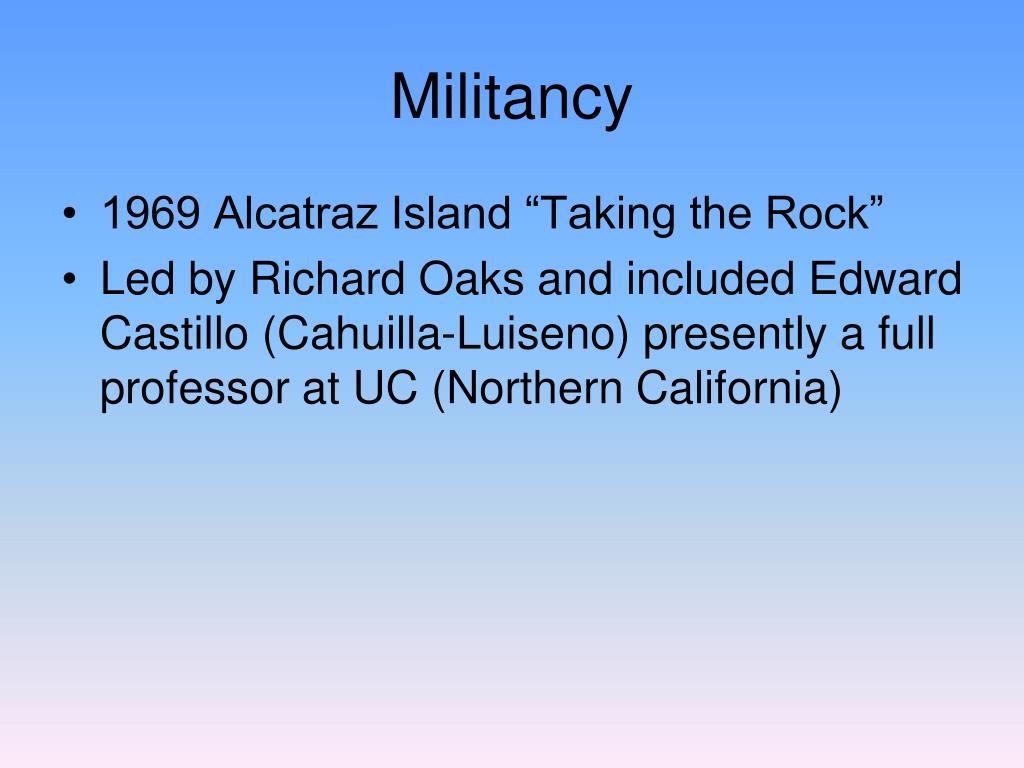 Militancy

• 1969 Alcatraz Island “Taking the Rock”
• Led by Richard Oaks and included Edward Castillo (Cahuilla-Luiseno) presently a full professor at UC (Northern California)